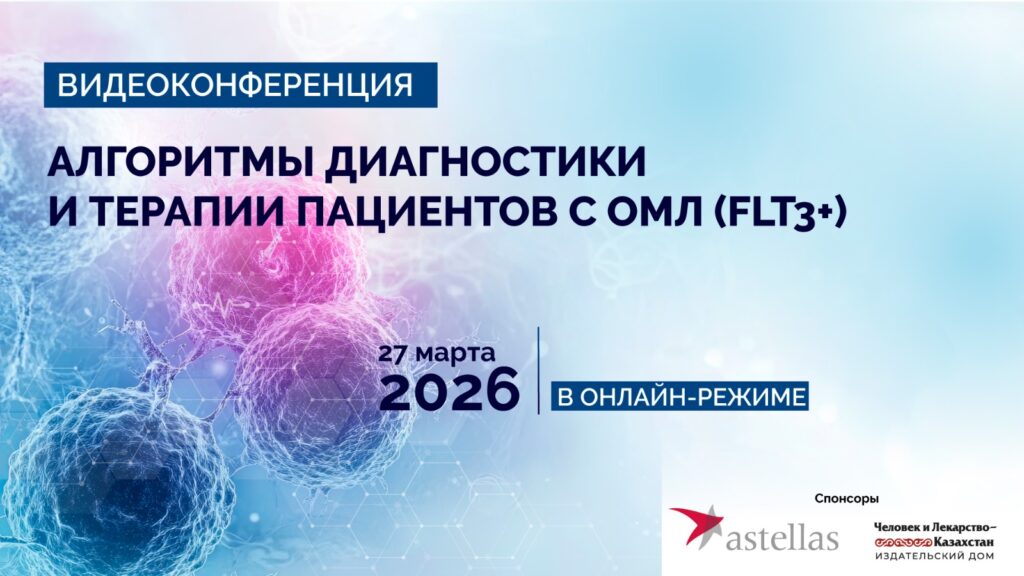 ВИДЕОКОНФЕРЕНЦИЯ

АЛГОРИТМЫ ДИАГНОСТИКИ И ТЕРАПИИ ПАЦИЕНТОВ С ОМЛ (FLT3+)

27 марта 2026

В ОНЛАЙН-РЕЖИМЕ

Спонсоры

astellas

Человек и Лекарство– Казахстан
ИЗДАТЕЛЬСКИЙ ДОМ